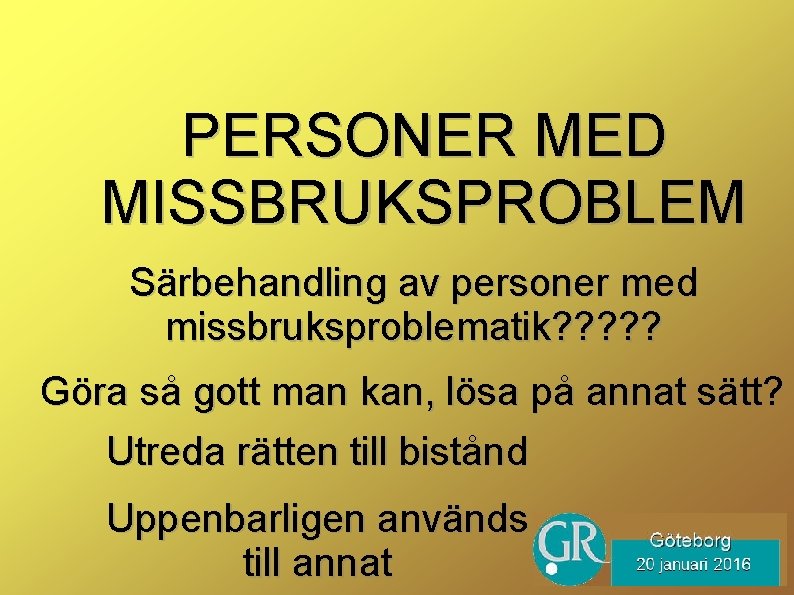 PERSONER MED MISSBRUKSPROBLEM

Särbehandling av personer med missbruksproblematik?????

Göra så gott man kan, lösa på annat sätt?

Utreda rätten till bistånd

Uppenbarligen används till annat

GR

Göteborg
20 januari 2016